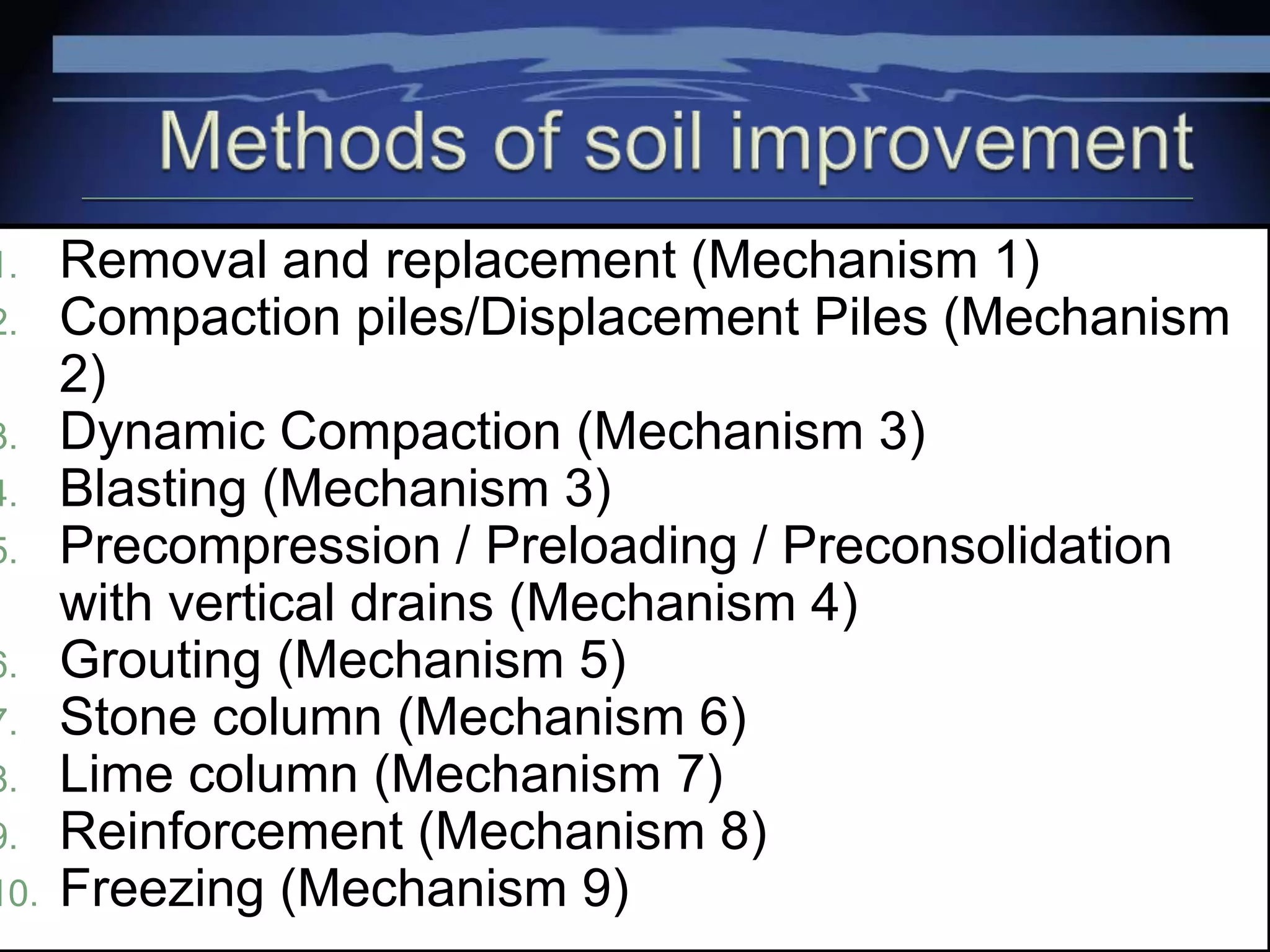 Methods of soil improvement

1. Removal and replacement (Mechanism 1)
2. Compaction piles/Displacement Piles (Mechanism 2)
3. Dynamic Compaction (Mechanism 3)
4. Blasting (Mechanism 3)
5. Precompression / Preloading / Preconsolidation with vertical drains (Mechanism 4)
6. Grouting (Mechanism 5)
7. Stone column (Mechanism 6)
8. Lime column (Mechanism 7)
9. Reinforcement (Mechanism 8)
10. Freezing (Mechanism 9)